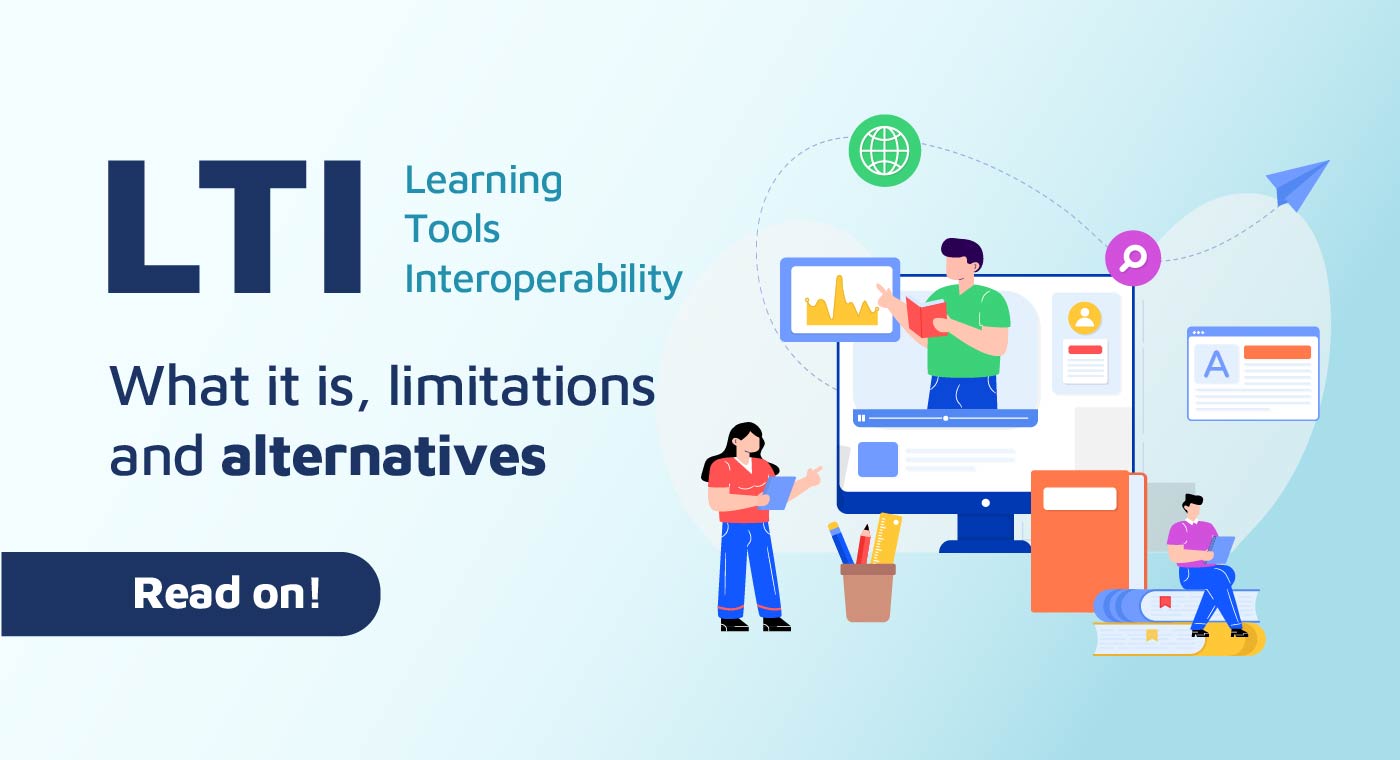 LTI Learning Tools Interoperability

What it is, limitations and alternatives

Read on!

A